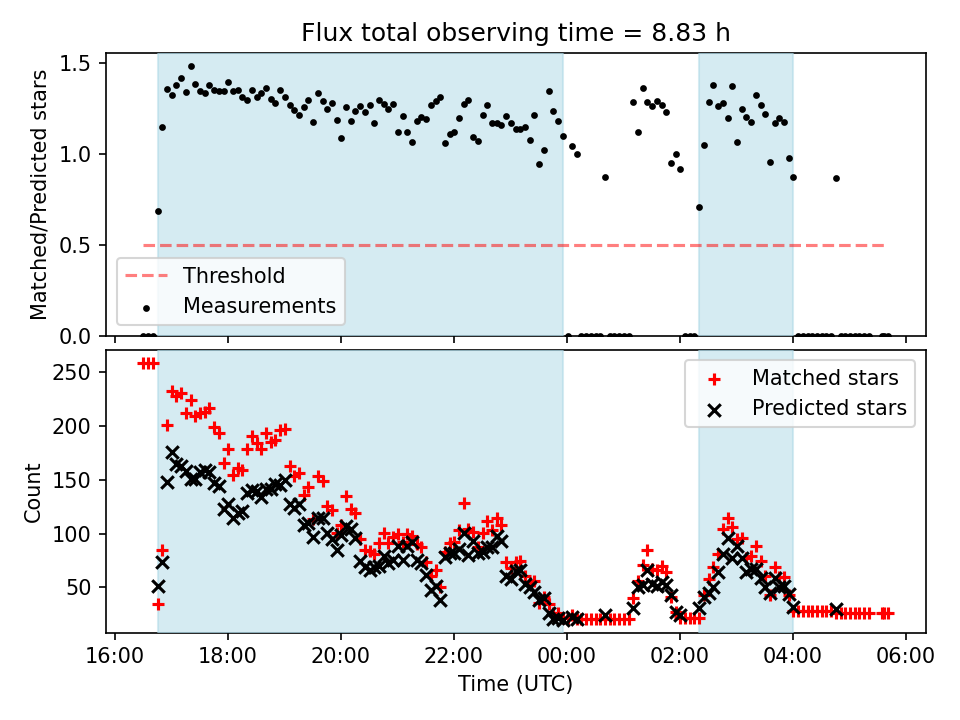 Flux total observing time = 8.83 h

Matched/Predicted stars

1.5
1.0
0.5
0.0

Threshold
Measurements

Count

250
200
150
100
50

Matched stars
Predicted stars

16:00 18:00 20:00 22:00 00:00 02:00 04:00 06:00

Time (UTC)